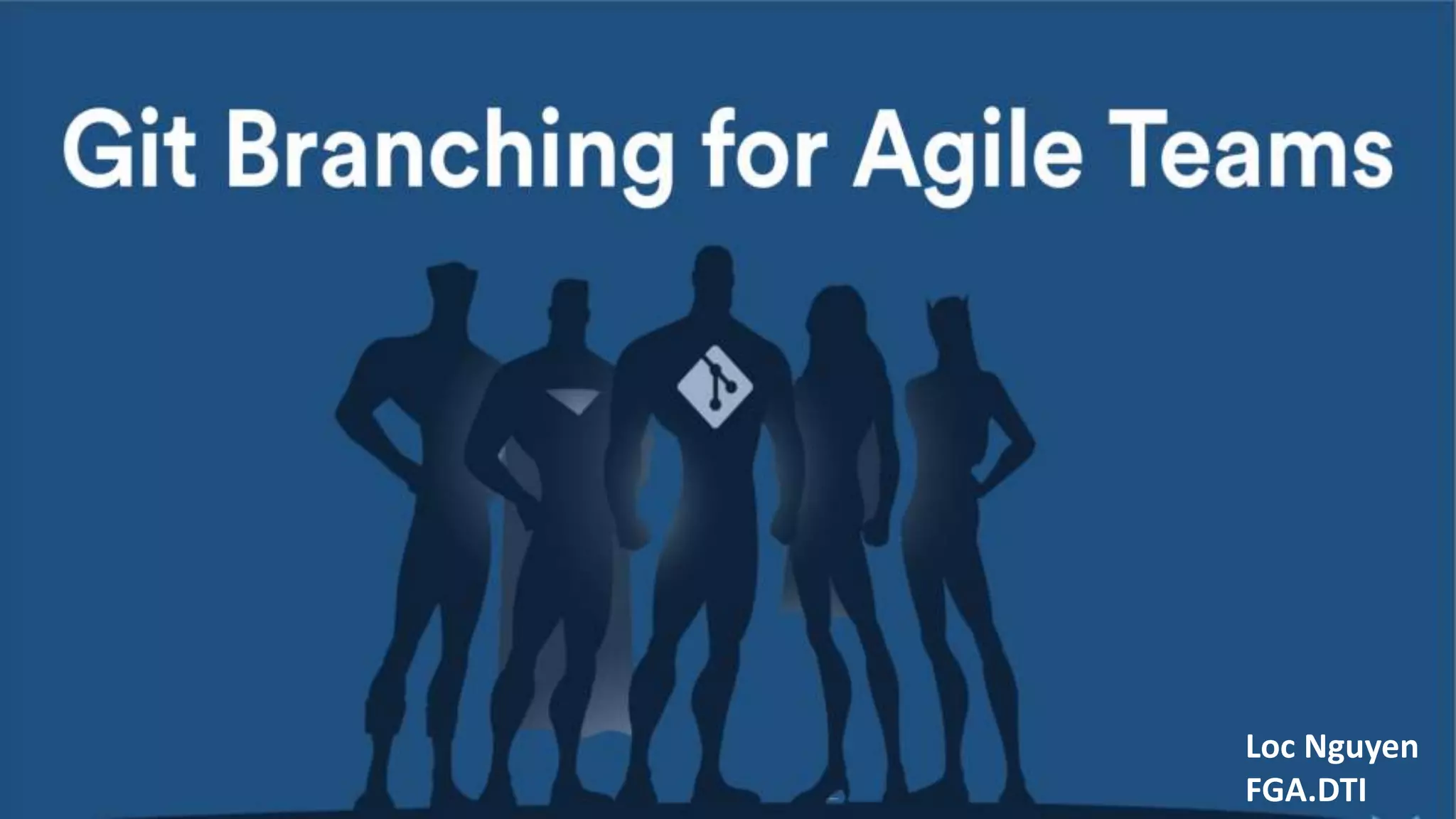 Git Branching for Agile Teams

Loc Nguyen
FGA.DTI